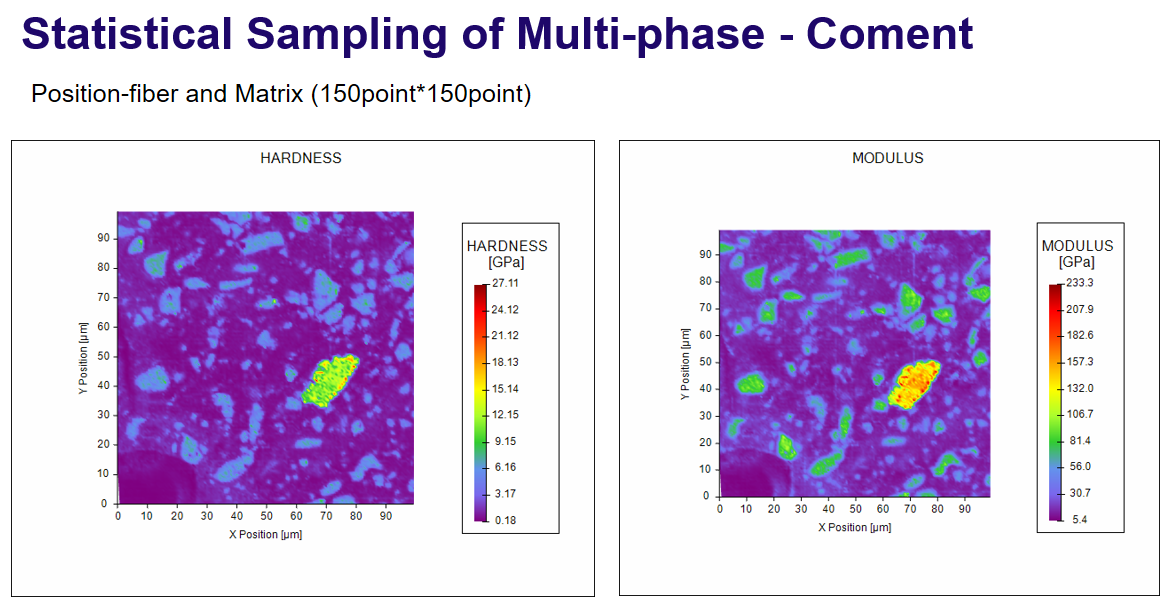 Statistical Sampling of Multi-phase - Coment

Position-fiber and Matrix (150point*150point)

HARDNESS

Y Position [µm]
90
80
70
60
50
40
30
20
10
0

0 10 20 30 40 50 60 70 80 90
X Position [µm]

HARDNESS
[GPa]
27.11
24.12
21.12
18.13
15.14
12.15
9.15
6.16
3.17
0.18

MODULUS

Y Position [µm]
90
80
70
60
50
40
30
20
10
0

0 10 20 30 40 50 60 70 80 90
X Position [µm]

MODULUS
[GPa]
233.3
207.9
182.6
157.3
132.0
106.7
81.4
56.0
30.7
5.4